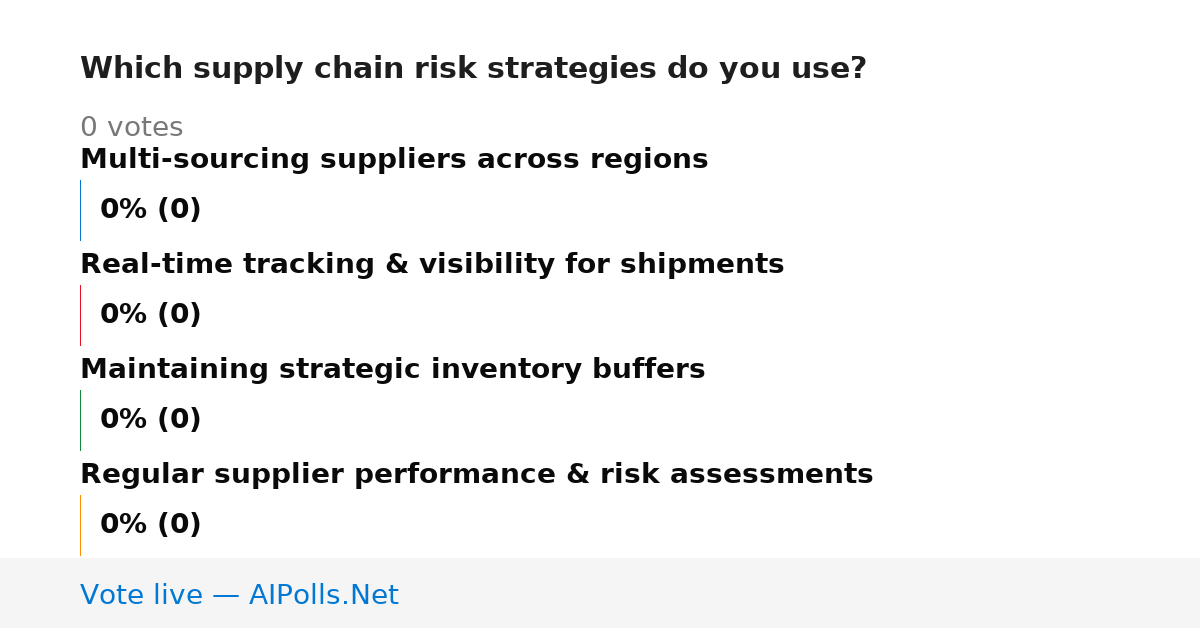 Which supply chain risk strategies do you use?

0 votes

Multi-sourcing suppliers across regions

0% (0)

Real-time tracking & visibility for shipments

0% (0)

Maintaining strategic inventory buffers

0% (0)

Regular supplier performance & risk assessments

0% (0)

Vote live — AIPolls.Net